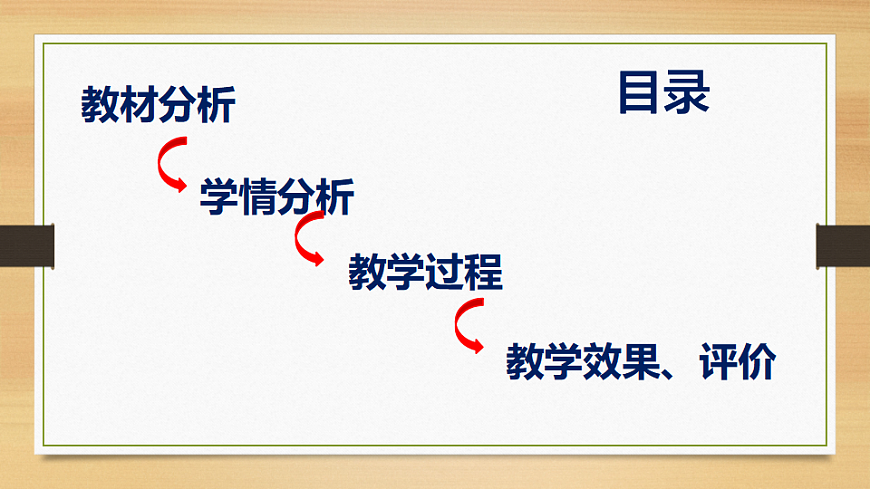 目录

教材分析

学情分析

教学过程

教学效果、评价